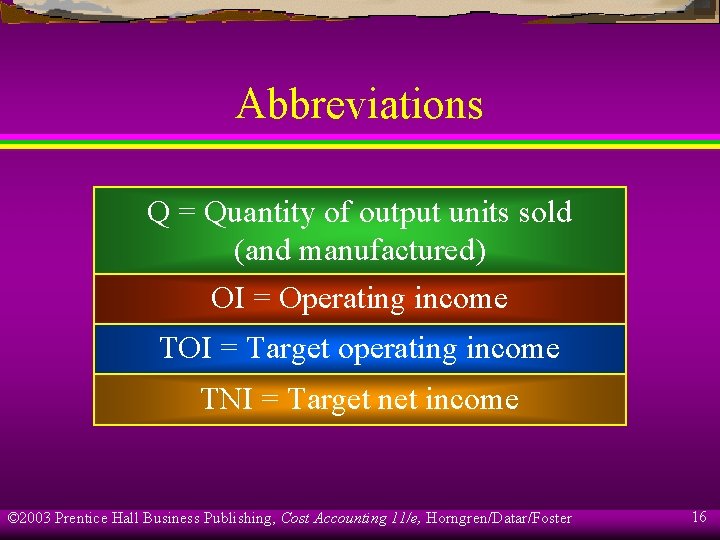 Abbreviations

Q = Quantity of output units sold (and manufactured)

OI = Operating income

TOI = Target operating income

TNI = Target net income

©2003 Prentice Hall Business Publishing, Cost Accounting 11/e, Horngren/Datar/Foster

16